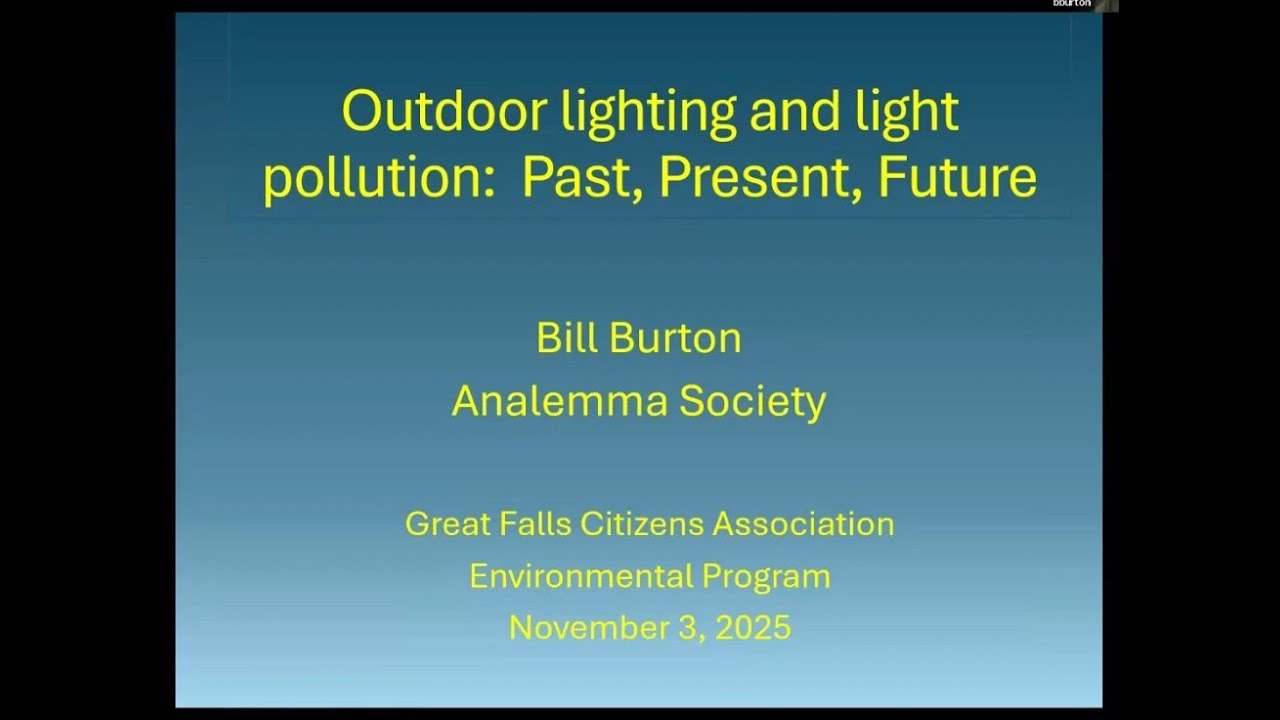 bburton

Outdoor lighting and light pollution: Past, Present, Future

Bill Burton
Analemma Society

Great Falls Citizens Association
Environmental Program
November 3, 2025